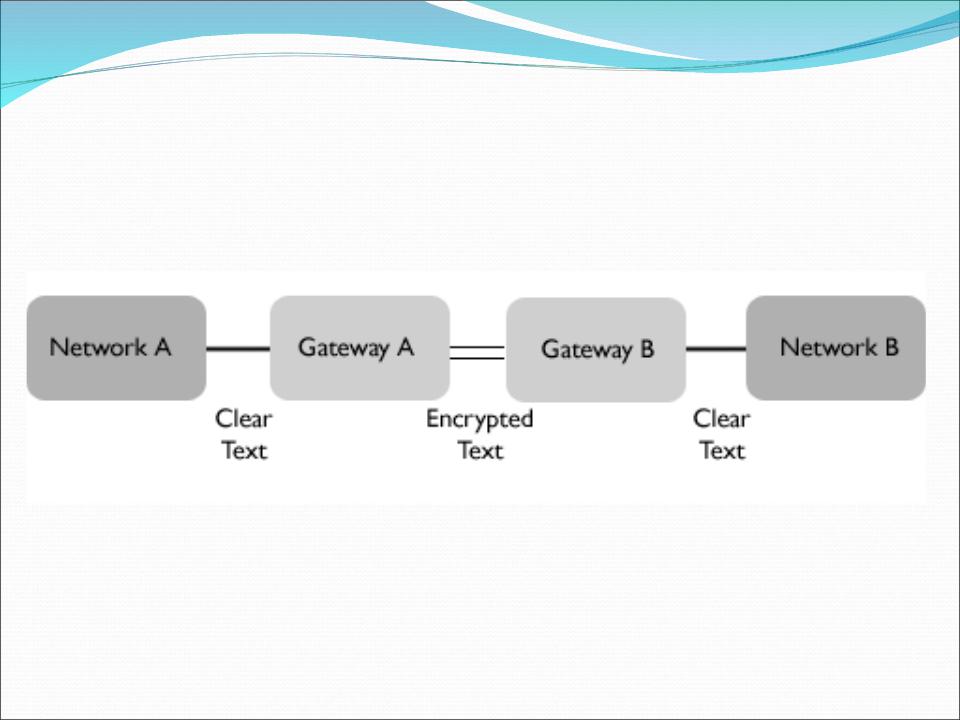 Network A

Gateway A

Gateway B

Network B

Clear Text

Encrypted Text

Clear Text